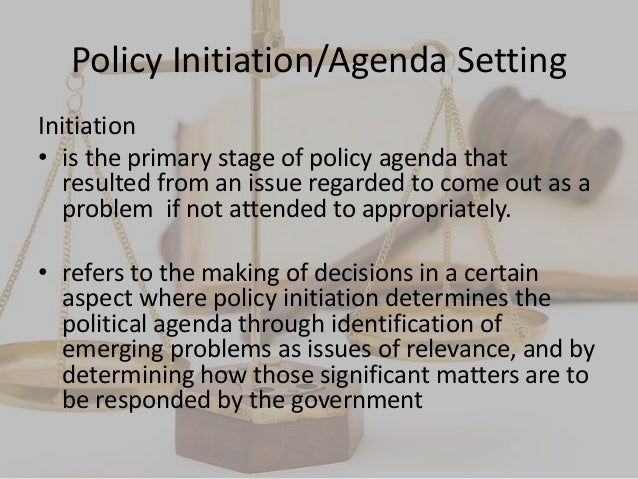 Policy Initiation/Agenda Setting

Initiation

• is the primary stage of policy agenda that resulted from an issue regarded to come out as a problem if not attended to appropriately.

• refers to the making of decisions in a certain aspect where policy initiation determines the political agenda through identification of emerging problems as issues of relevance, and by determining how those significant matters are to be responded by the government